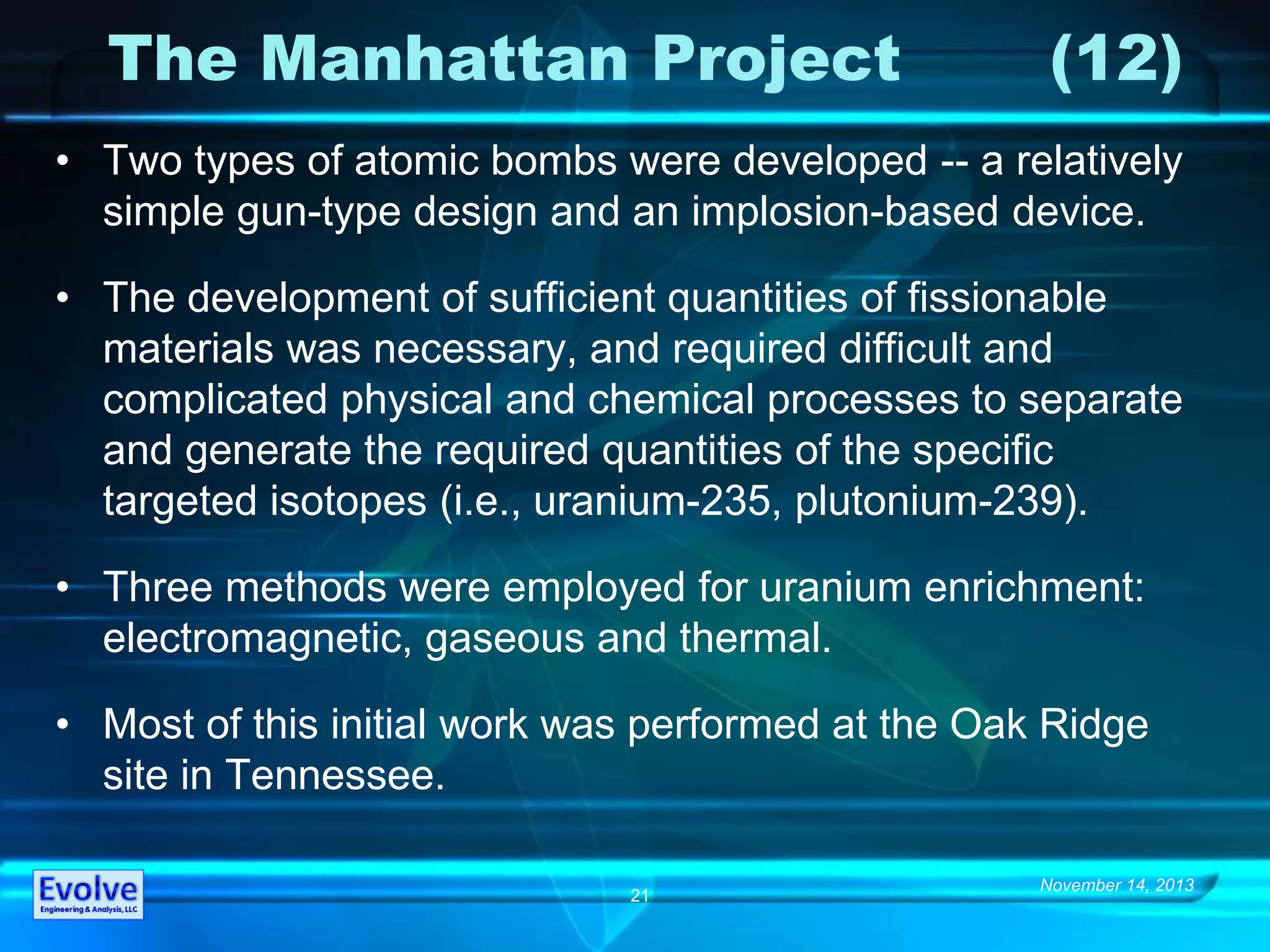 The Manhattan Project (12)

• Two types of atomic bombs were developed -- a relatively simple gun-type design and an implosion-based device.

• The development of sufficient quantities of fissionable materials was necessary, and required difficult and complicated physical and chemical processes to separate and generate the required quantities of the specific targeted isotopes (i.e., uranium-235, plutonium-239).

• Three methods were employed for uranium enrichment: electromagnetic, gaseous and thermal.

• Most of this initial work was performed at the Oak Ridge site in Tennessee.

Evolve
Engineering & Analysis, LLC

21

November 14, 2013